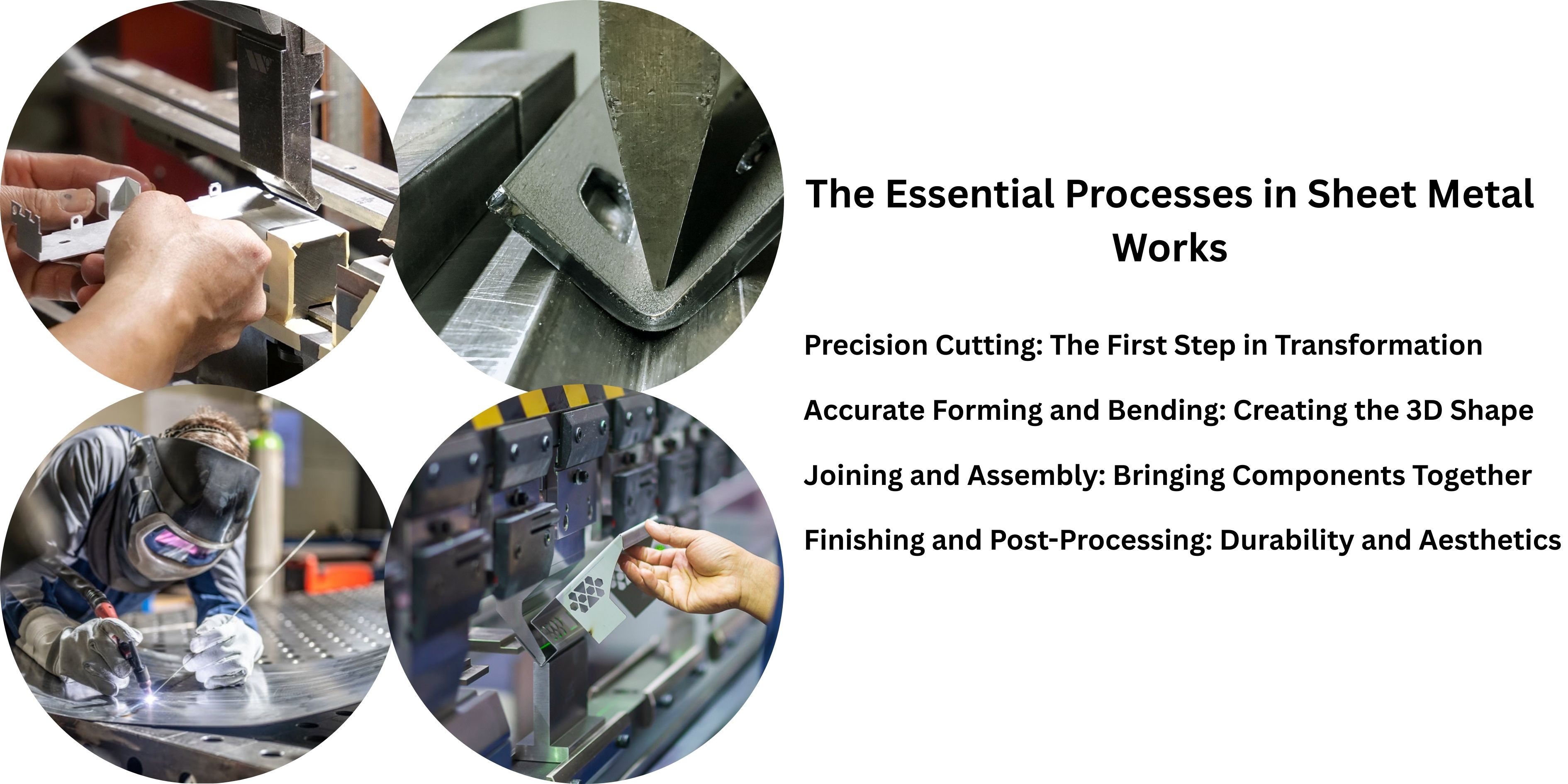 The Essential Processes in Sheet Metal Works

Precision Cutting: The First Step in Transformation

Accurate Forming and Bending: Creating the 3D Shape

Joining and Assembly: Bringing Components Together

Finishing and Post-Processing: Durability and Aesthetics